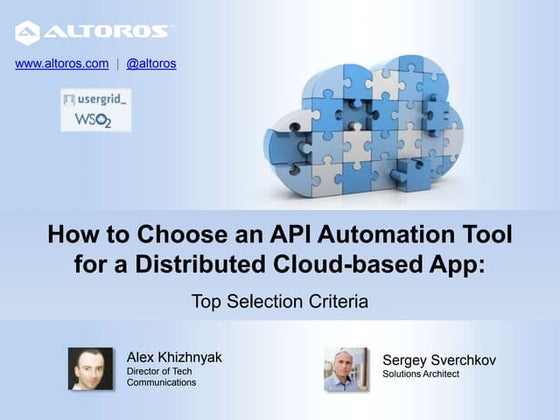 ALTOROS

www.altoros.com | @altoros

usergrid_

WSO2

How to Choose an API Automation Tool for a Distributed Cloud-based App:

Top Selection Criteria

Alex Khizhnyak
Director of Tech Communications

Sergey Sverchkov
Solutions Architect